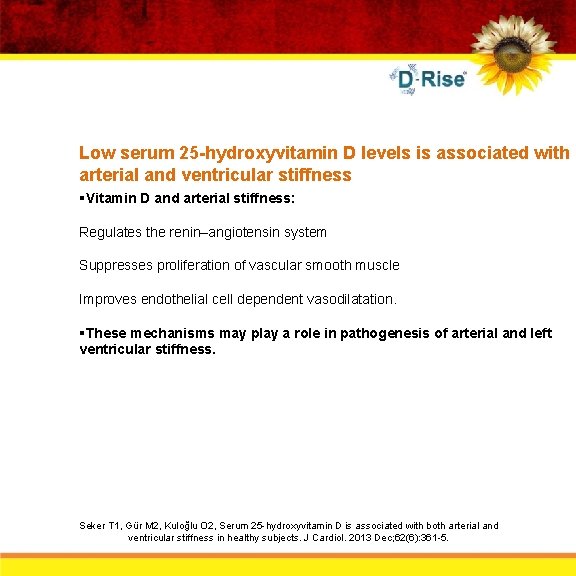 D-Rise

Low serum 25-hydroxyvitamin D levels is associated with arterial and ventricular stiffness

▪Vitamin D and arterial stiffness:

Regulates the renin–angiotensin system

Suppresses proliferation of vascular smooth muscle

Improves endothelial cell dependent vasodilatation.

▪These mechanisms may play a role in pathogenesis of arterial and left ventricular stiffness.

Seker T1, Gür M2, Kuloğlu O2, Serum 25-hydroxyvitamin D is associated with both arterial and ventricular stiffness in healthy subjects. J Cardiol. 2013 Dec;62(6):361-5.